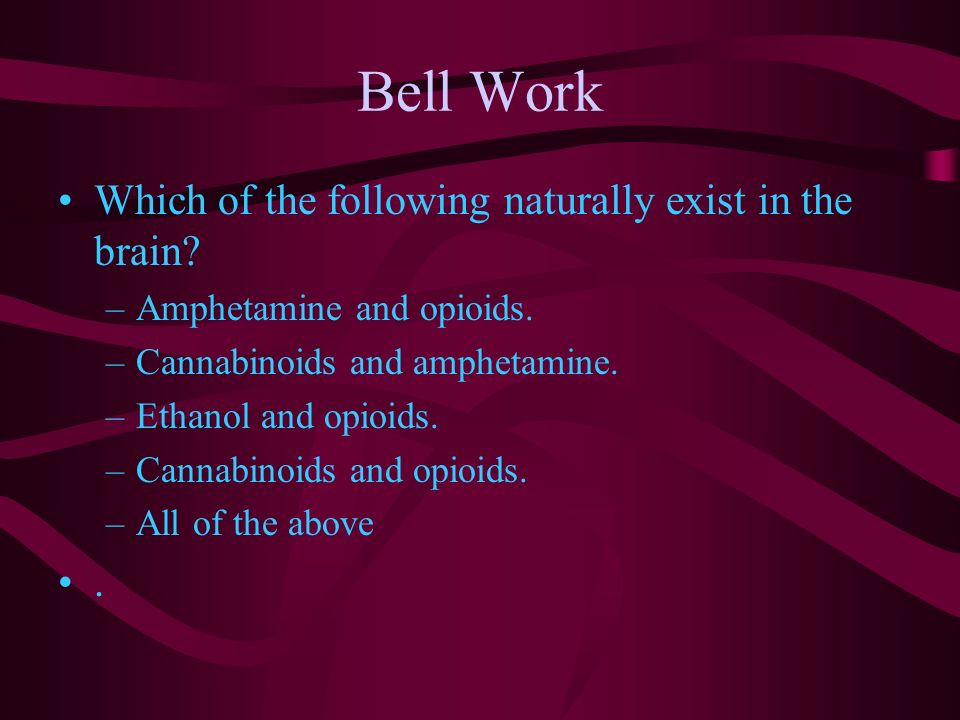 Bell Work

• Which of the following naturally exist in the brain?
  – Amphetamine and opioids.
  – Cannabinoids and amphetamine.
  – Ethanol and opioids.
  – Cannabinoids and opioids.
  – All of the above
• .